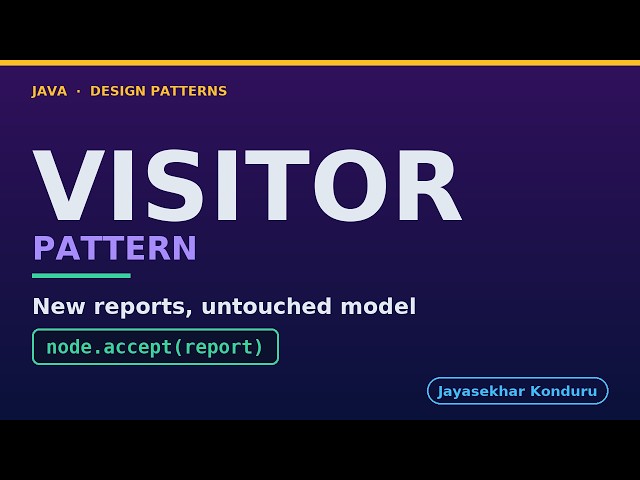 JAVA · DESIGN PATTERNS

VISITOR
PATTERN

New reports, untouched model

node.accept(report)

Jayasekhar Konduru